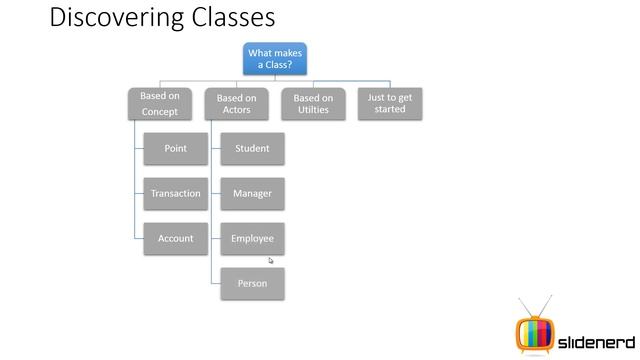 Discovering Classes

What makes a Class?

Based on Concept

Based on Actors

Based on Utilties

Just to get started

Point

Transaction

Account

Student

Manager

Employee

Person

slidenerd